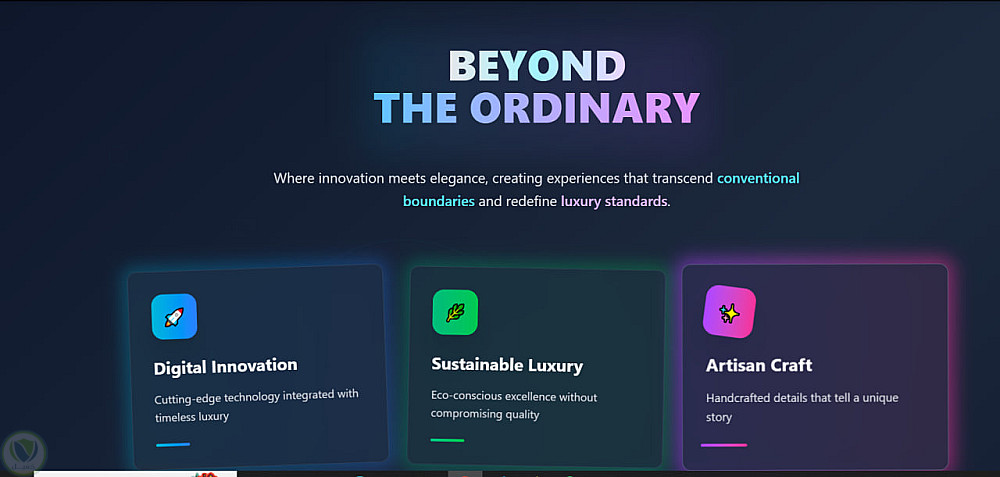 BEYOND
THE ORDINARY

Where innovation meets elegance, creating experiences that transcend conventional boundaries and redefine luxury standards.

Digital Innovation

Cutting-edge technology integrated with timeless luxury

Sustainable Luxury

Eco-conscious excellence without compromising quality

Artisan Craft

Handcrafted details that tell a unique story